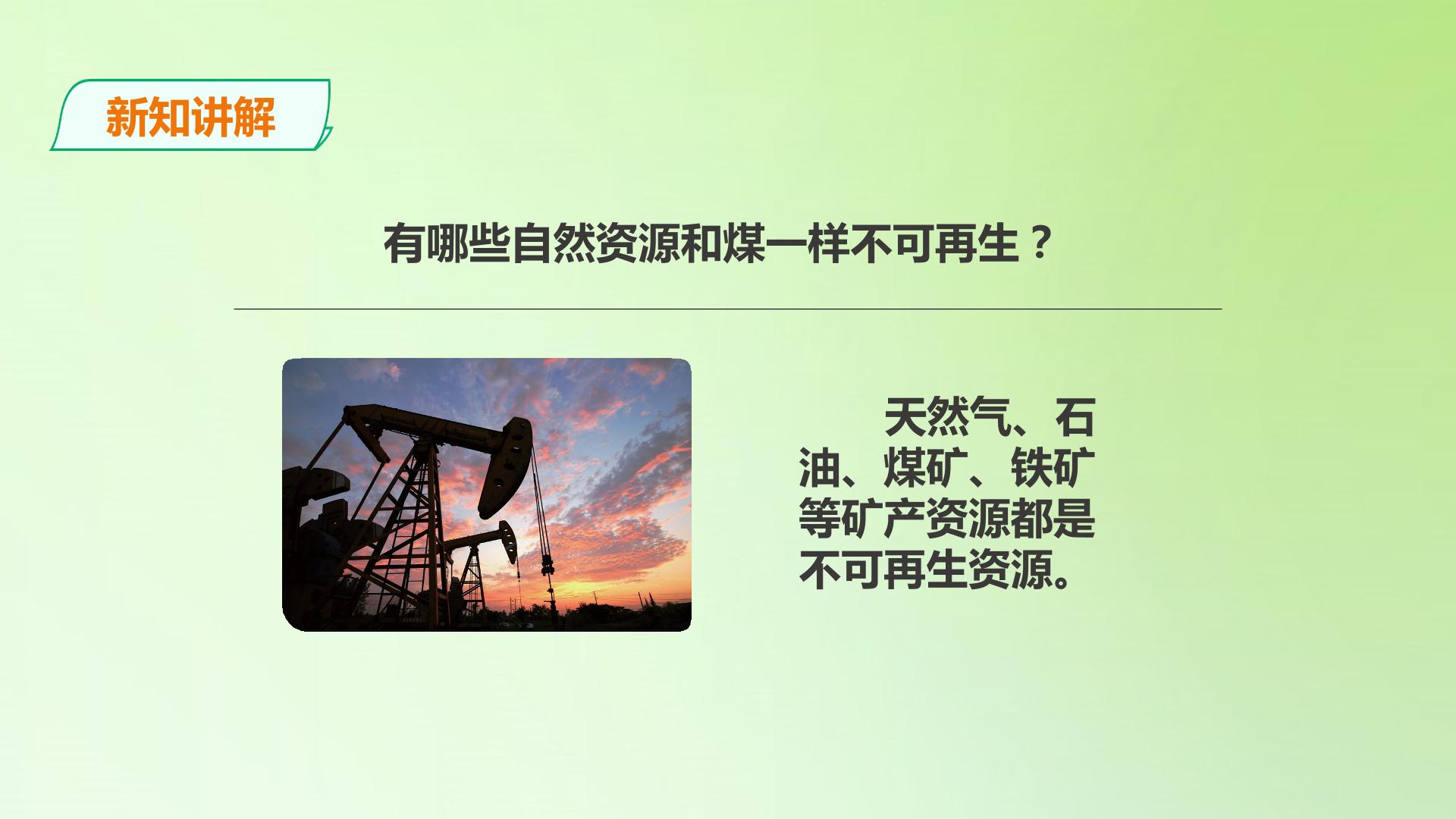 新知讲解

有哪些自然资源和煤一样不可再生？

天然气、石油、煤矿、铁矿等矿产资源都是不可再生资源。